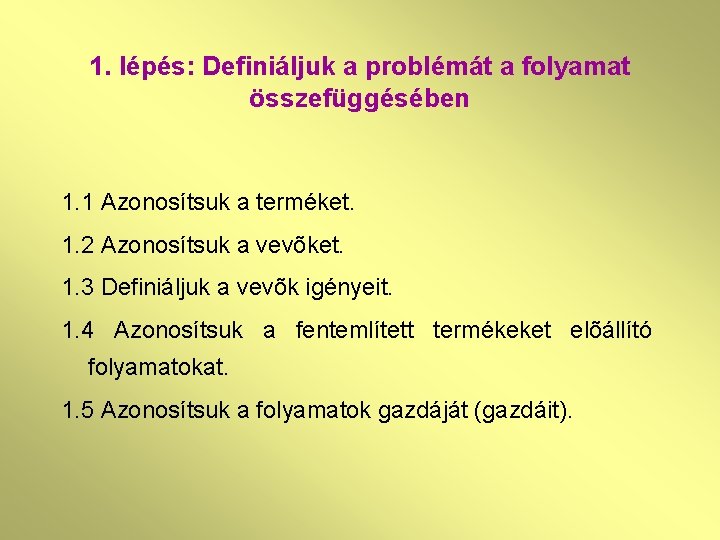 1. lépés: Definiáljuk a problémát a folyamat összefüggésében

1.1 Azonosítsuk a terméket.

1.2 Azonosítsuk a vevõket.

1.3 Definiáljuk a vevõk igényeit.

1.4 Azonosítsuk a fentemlített termékeket elõállító folyamatokat.

1.5 Azonosítsuk a folyamatok gazdáját (gazdáit).